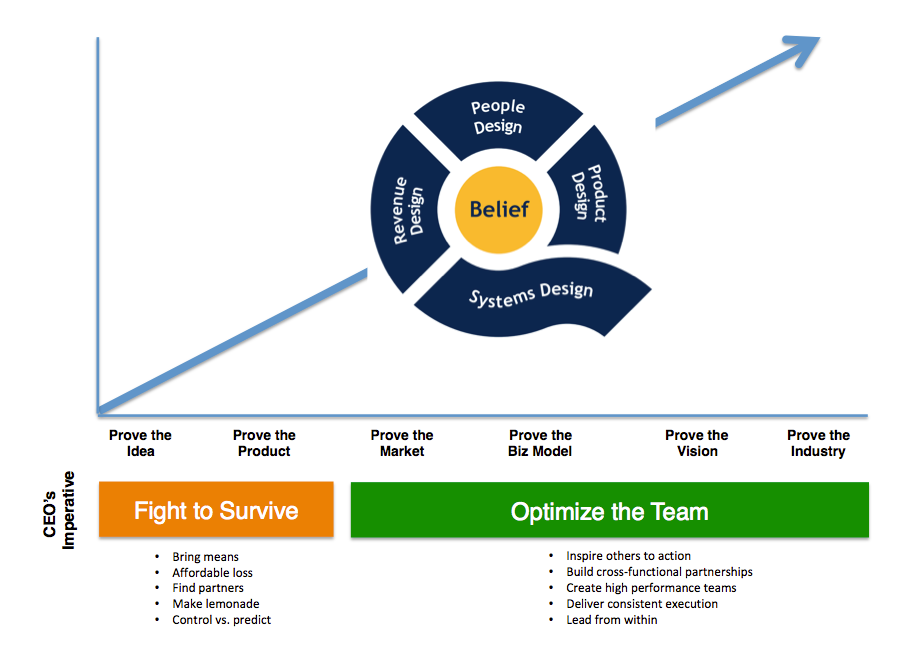 People Design

Revenue Design

Belief

Product Design

Systems Design

Prove the Idea

Prove the Product

Prove the Market

Prove the Biz Model

Prove the Vision

Prove the Industry

CEO's Imperative

Fight to Survive

- Bring means
- Affordable loss
- Find partners
- Make lemonade
- Control vs. predict

Optimize the Team

- Inspire others to action
- Build cross-functional partnerships
- Create high performance teams
- Deliver consistent execution
- Lead from within